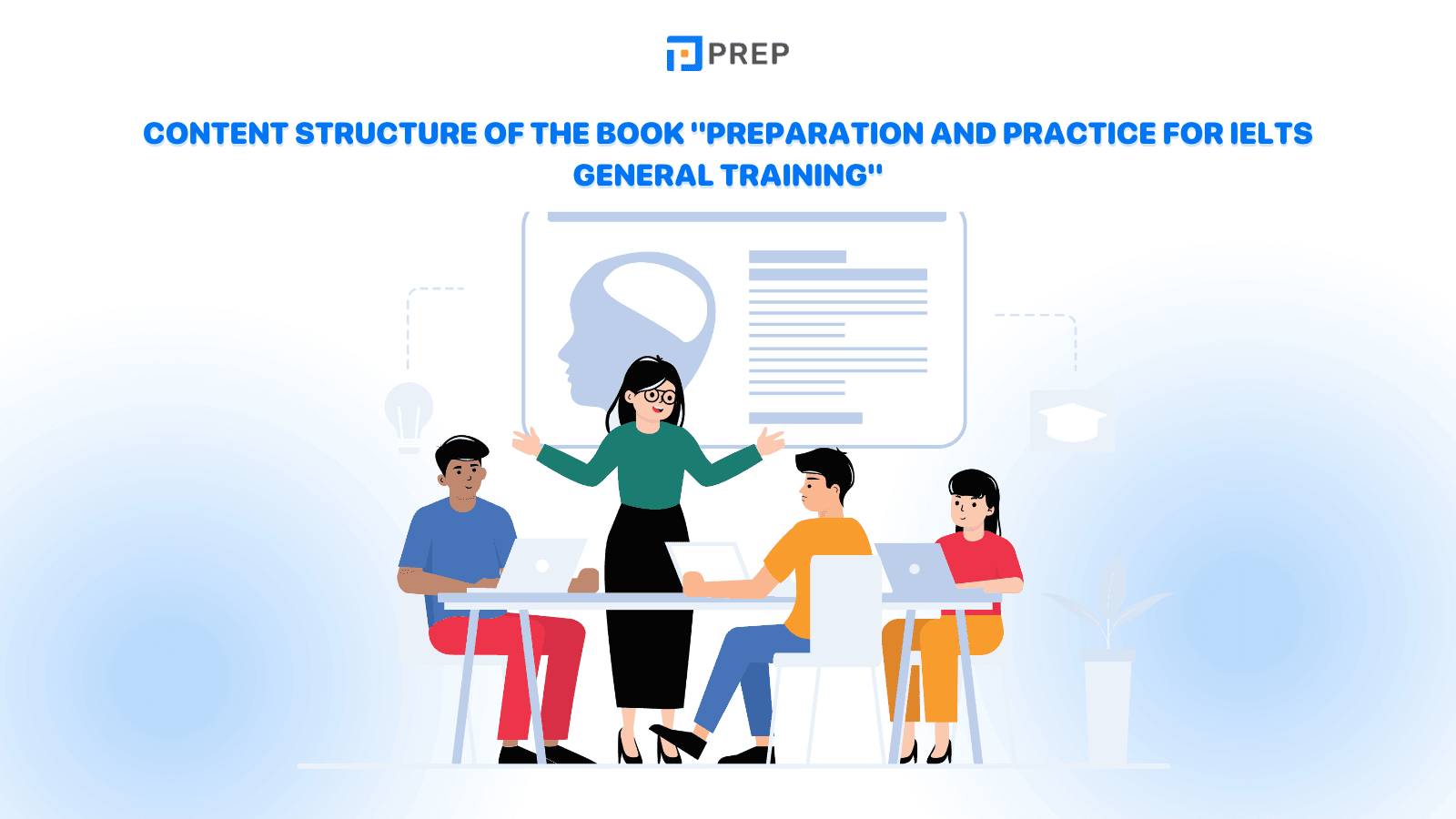 PREP

CONTENT STRUCTURE OF THE BOOK "PREPARATION AND PRACTICE FOR IELTS GENERAL TRAINING"